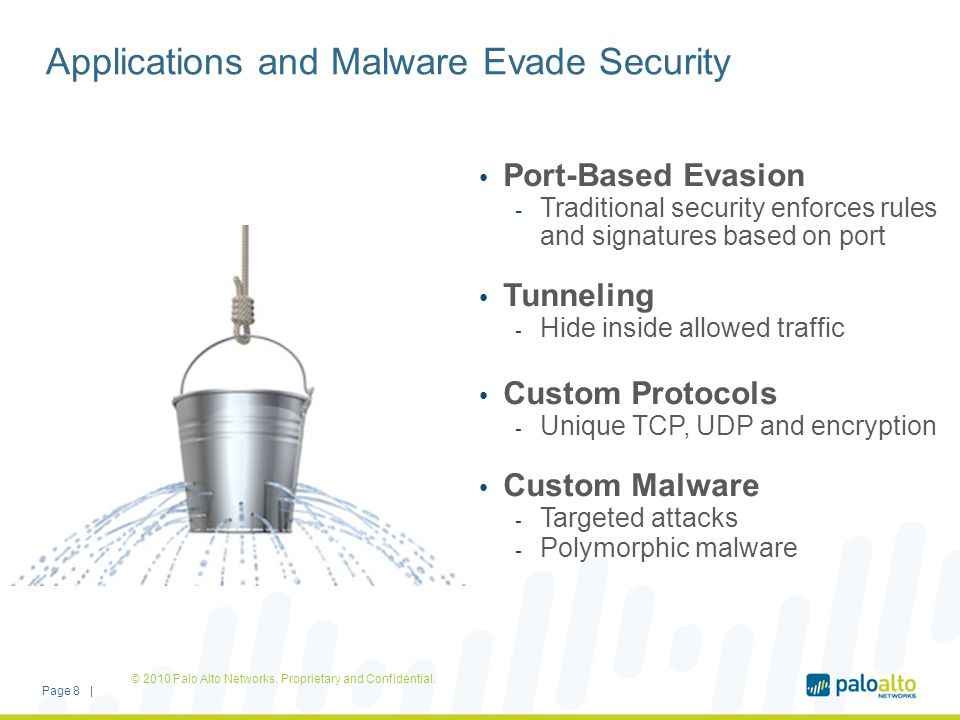 Applications and Malware Evade Security

• Port-Based Evasion
- Traditional security enforces rules and signatures based on port

• Tunneling
- Hide inside allowed traffic

• Custom Protocols
- Unique TCP, UDP and encryption

• Custom Malware
- Targeted attacks
- Polymorphic malware

Page 8 |

© 2010 Palo Alto Networks. Proprietary and Confidential.

paloalto NETWORKS